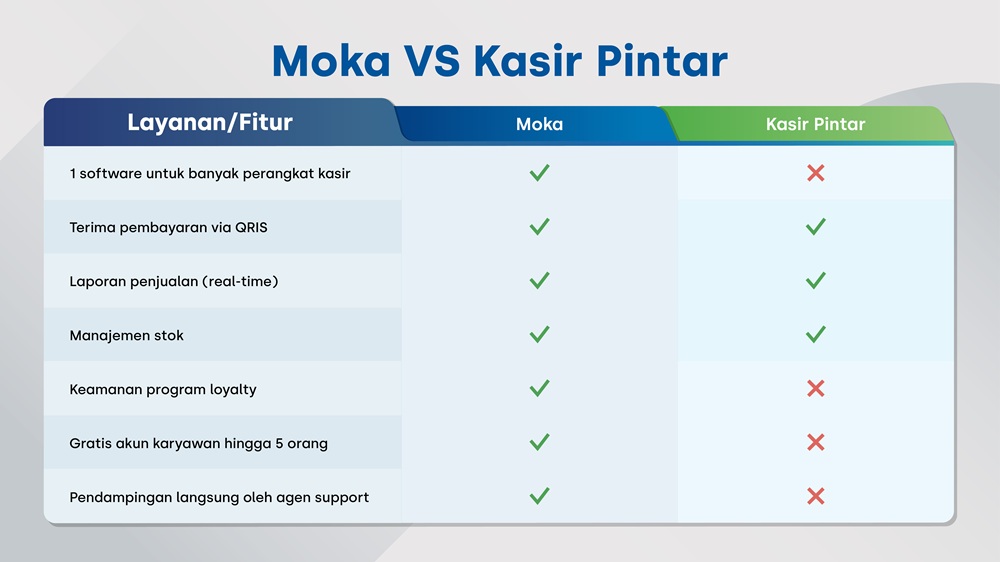 Moka VS Kasir Pintar

| Layanan/Fitur | Moka | Kasir Pintar |
|---|---|---|
| 1 software untuk banyak perangkat kasir | ✓ | ✗ |
| Terima pembayaran via QRIS | ✓ | ✓ |
| Laporan penjualan (real-time) | ✓ | ✓ |
| Manajemen stok | ✓ | ✓ |
| Keamanan program loyalty | ✓ | ✗ |
| Gratis akun karyawan hingga 5 orang | ✓ | ✗ |
| Pendampingan langsung oleh agen support | ✓ | ✗ |